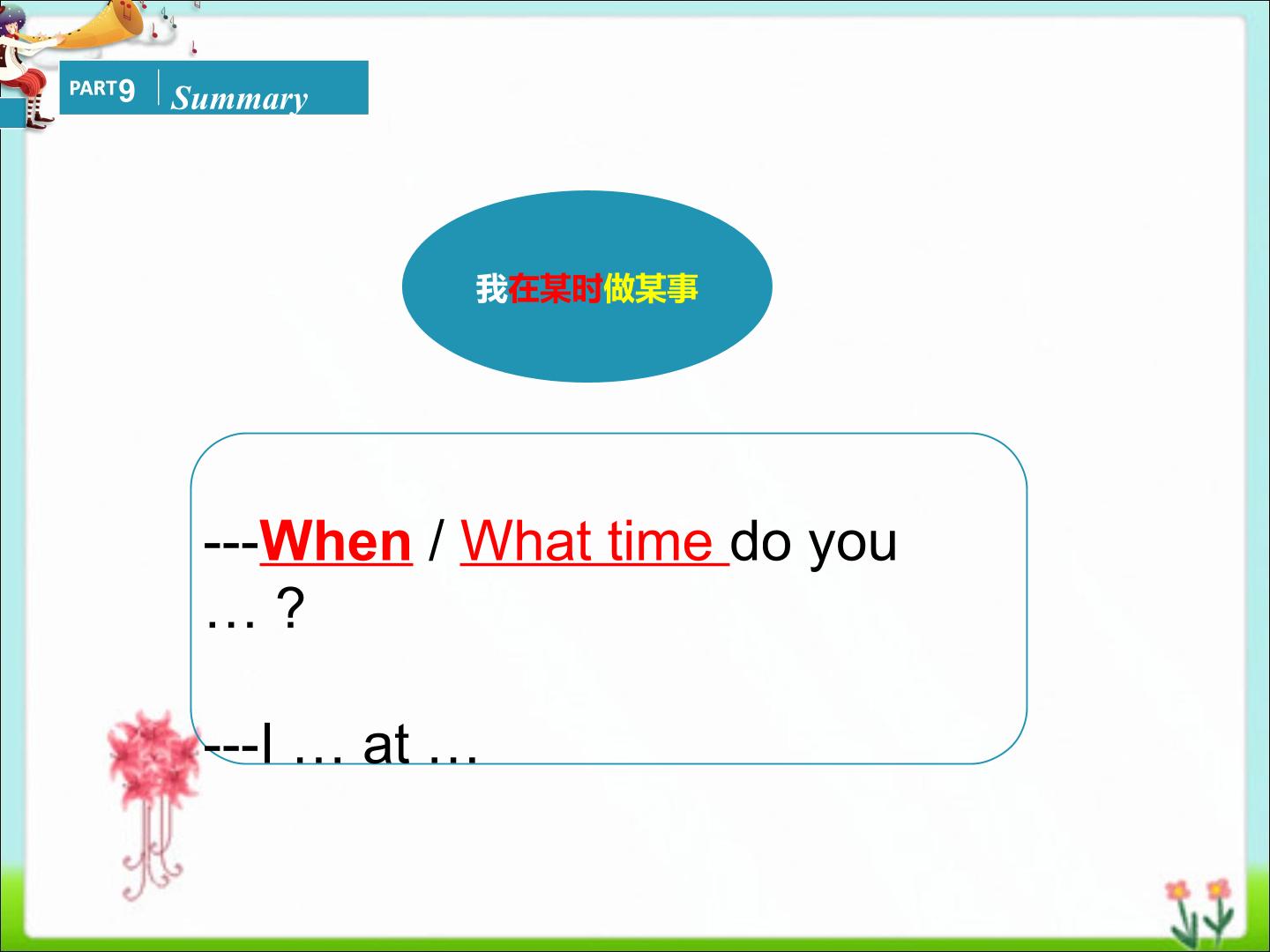 PART9

Summary

我在某时做某事

---When / What time do you … ?

---I … at …